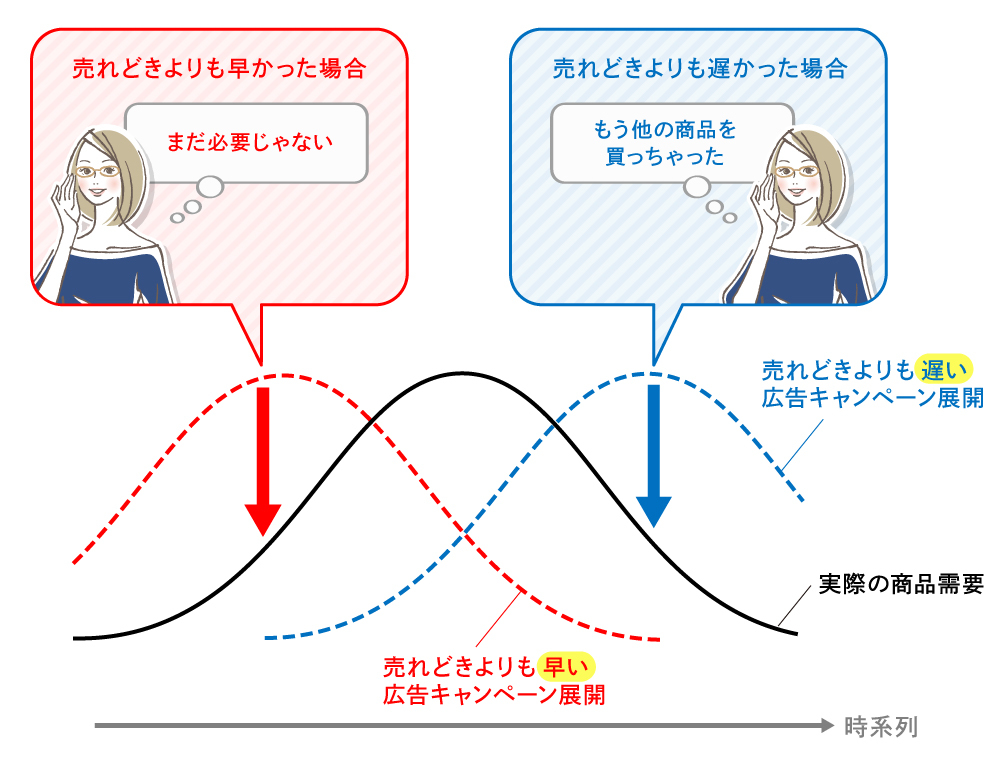 売れどきよりも早かった場合

まだ必要じゃない

売れどきよりも遅かった場合

もう他の商品を買っちゃった

売れどきよりも遅い広告キャンペーン展開

実際の商品需要

売れどきよりも早い広告キャンペーン展開

時系列